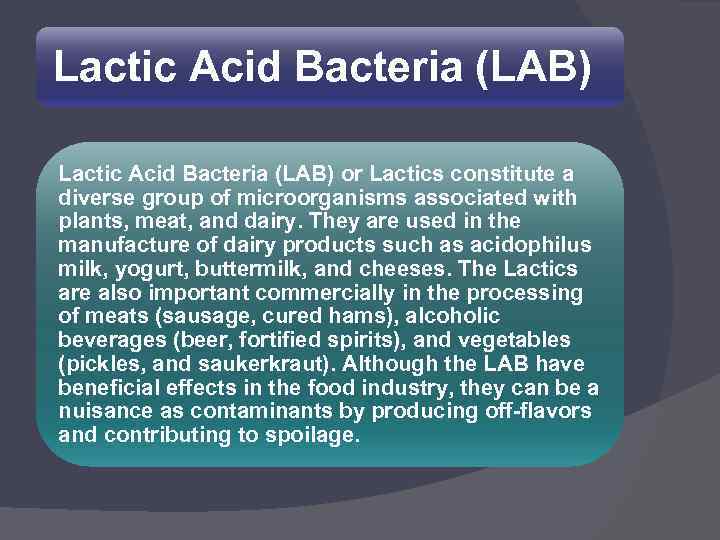 Lactic Acid Bacteria (LAB)

Lactic Acid Bacteria (LAB) or Lactics constitute a diverse group of microorganisms associated with plants, meat, and dairy. They are used in the manufacture of dairy products such as acidophilus milk, yogurt, buttermilk, and cheeses. The Lactics are also important commercially in the processing of meats (sausage, cured hams), alcoholic beverages (beer, fortified spirits), and vegetables (pickles, and saukerkraut). Although the LAB have beneficial effects in the food industry, they can be a nuisance as contaminants by producing off-flavors and contributing to spoilage.